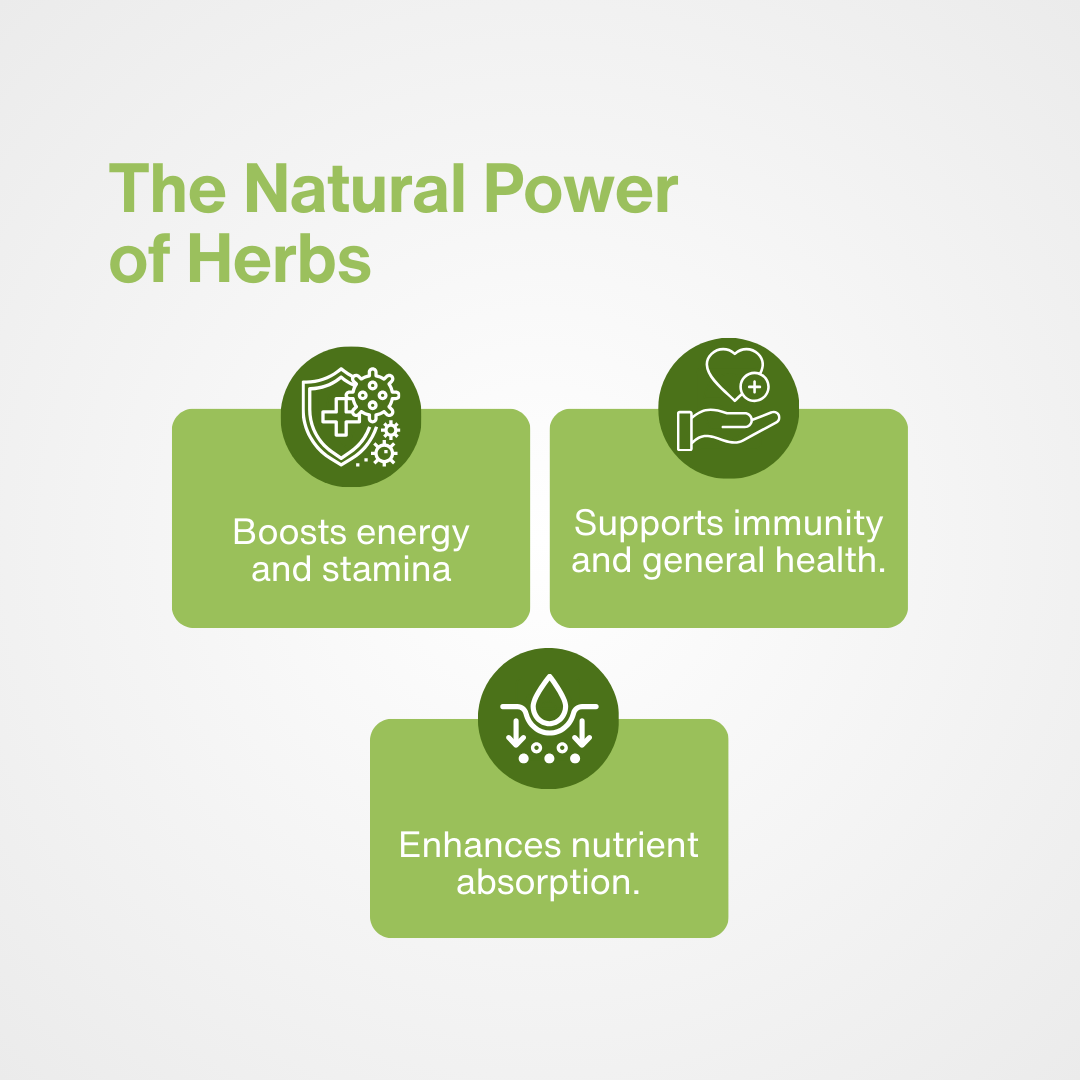 The Natural Power of Herbs

Boosts energy and stamina

Supports immunity and general health.

Enhances nutrient absorption.